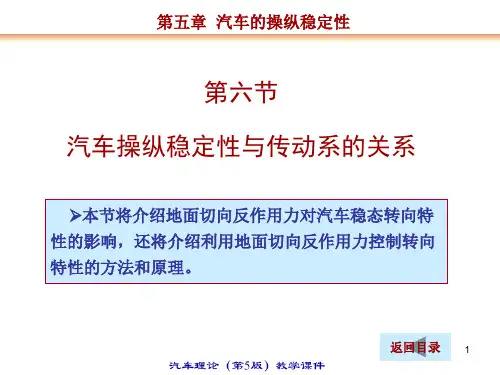 第五章 汽车的操纵稳定性

第六节

汽车操纵稳定性与传动系的关系

➢本节将介绍地面切向反作用力对汽车稳态转向特性的影响，还将介绍利用地面切向反作用力控制转向特性的方法和原理。

返回目录

1

汽车理论（第5版）教学课件